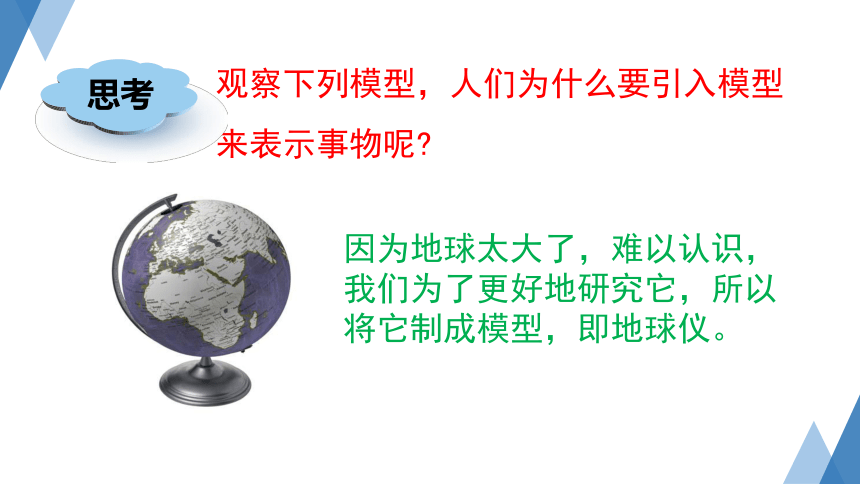 思考

观察下列模型，人们为什么要引入模型来表示事物呢？

因为地球太大了，难以认识，我们为了更好地研究它，所以将它制成模型，即地球仪。